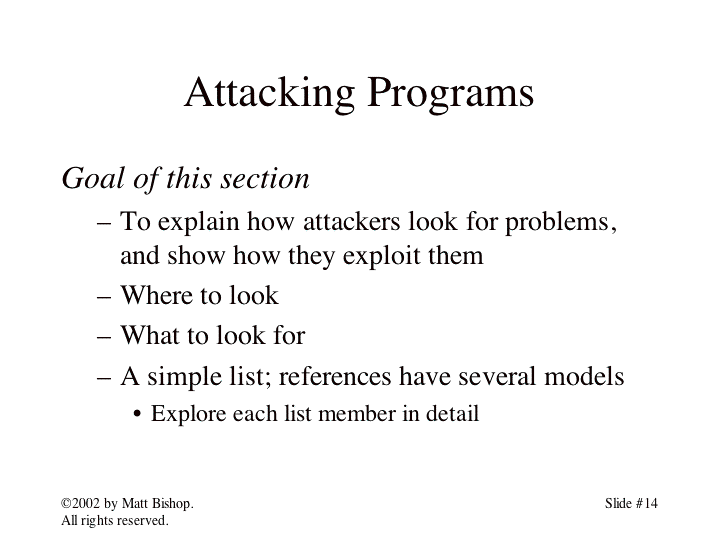 Attacking Programs

Goal of this section

– To explain how attackers look for problems, and show how they exploit them

– Where to look

– What to look for

– A simple list; references have several models

• Explore each list member in detail

©2002 by Matt Bishop.
All rights reserved.

Slide #14